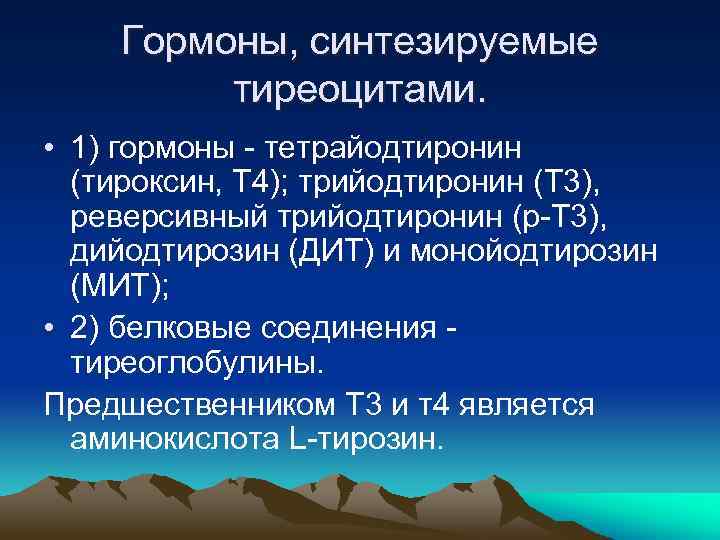 Гормоны, синтезируемые тиреоцитами.

• 1) гормоны - тетрайодтиронин (тироксин, Т4); трийодтиронин (Т3), реверсивный трийодтиронин (р-Т3), дийодтирозин (ДИТ) и монойодтирозин (МИТ);

• 2) белковые соединения - тиреоглобулины.

Предшественником Т3 и т4 является аминокислота L-тирозин.